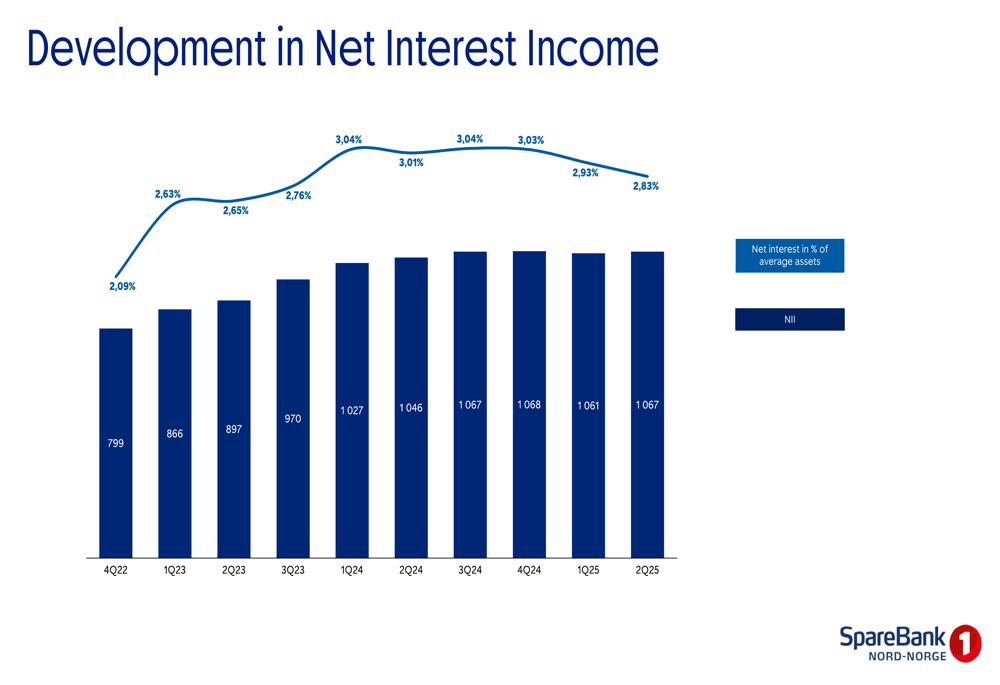 Development in Net Interest Income

2,09%
2,63%
2,65%
2,76%
3,04%
3,01%
3,04%
3,03%
2,93%
2,83%

799
866
897
970
1 027
1 046
1 067
1 068
1 061
1 067

4Q22
1Q23
2Q23
3Q23
1Q24
2Q24
3Q24
4Q24
1Q25
2Q25

Net interest in % of average assets

NII

SpareBank 1
NORD-NORGE